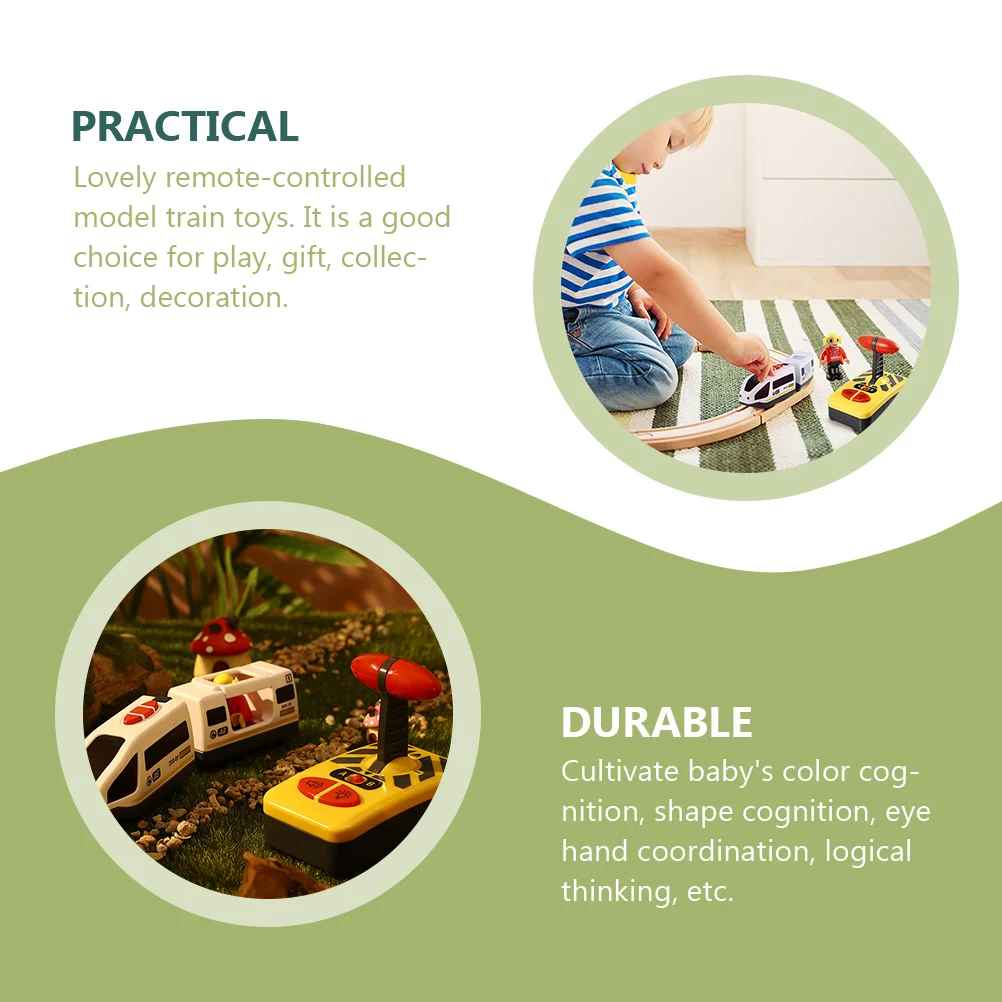 PRACTICAL

Lovely remote-controlled model train toys. It is a good choice for play, gift, collection, decoration.

DURABLE

Cultivate baby's color cognition, shape cognition, eye hand coordination, logical thinking, etc.